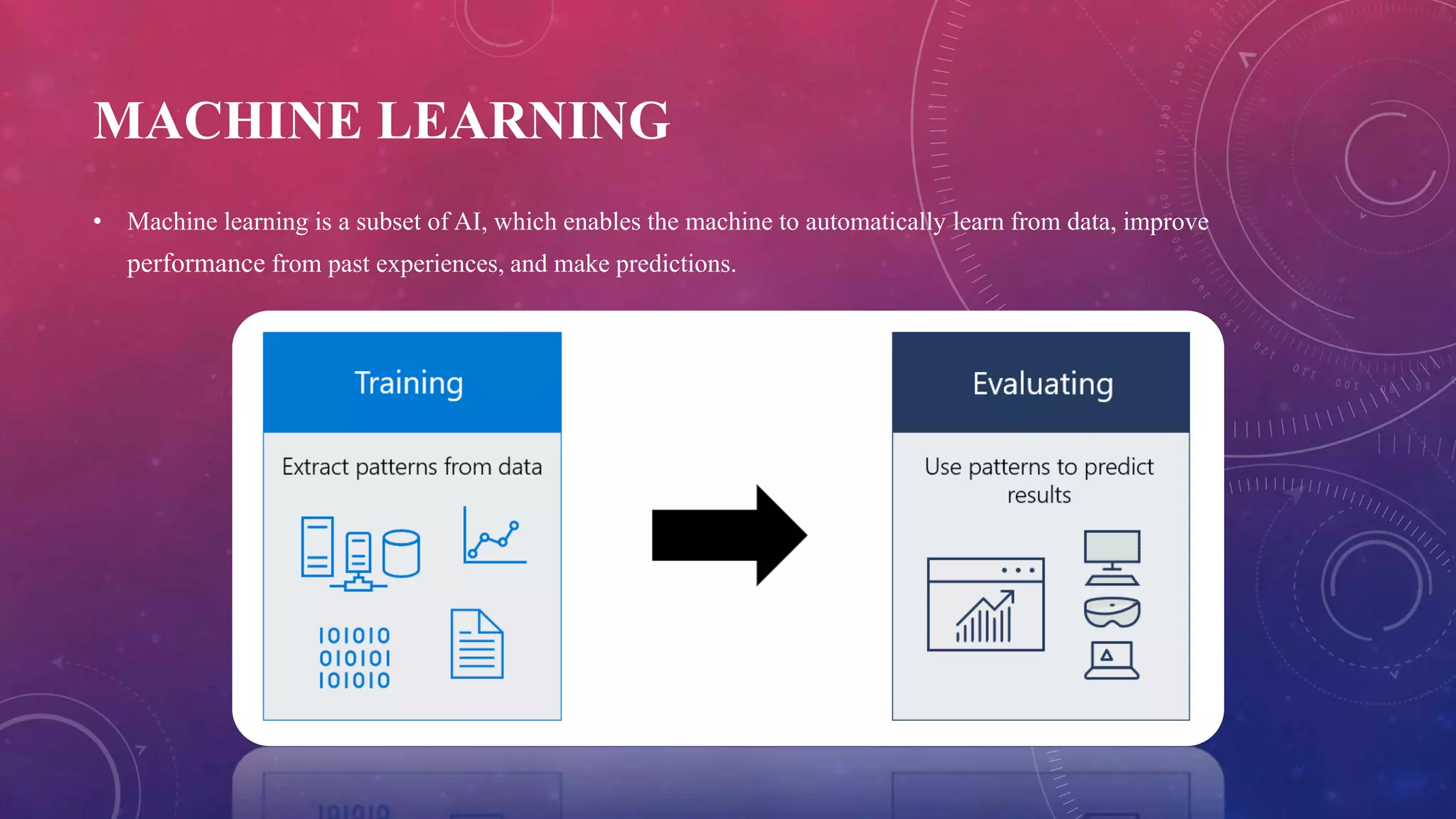 MACHINE LEARNING

• Machine learning is a subset of AI, which enables the machine to automatically learn from data, improve performance from past experiences, and make predictions.

Training

Extract patterns from data

101010
010101
101010

Evaluating

Use patterns to predict results